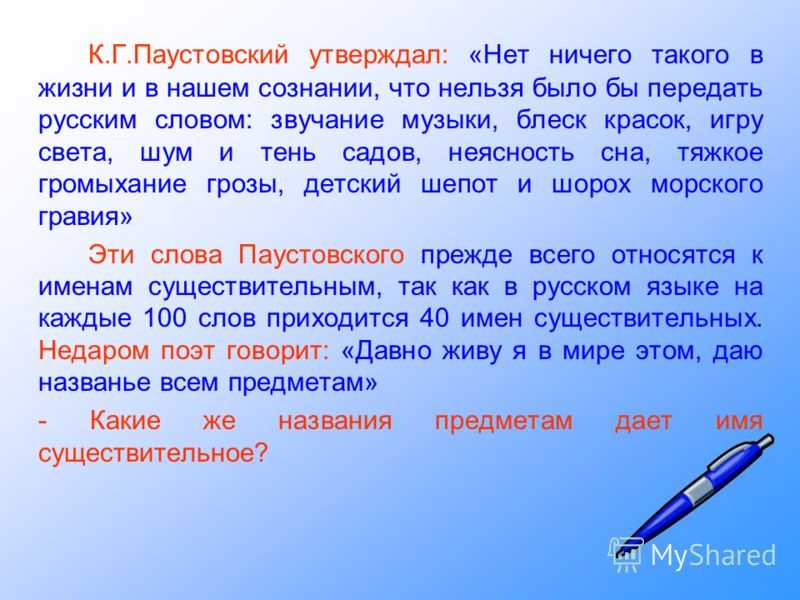 К.Г.Паустовский утверждал: «Нет ничего такого в жизни и в нашем сознании, что нельзя было бы передать русским словом: звучание музыки, блеск красок, игру света, шум и тень садов, неясность сна, тяжкое громыхание грозы, детский шепот и шорох морского гравия»

Эти слова Паустовского прежде всего относятся к именам существительным, так как в русском языке на каждые 100 слов приходится 40 имен существительных. Недаром поэт говорит: «Давно живу я в мире этом, даю названье всем предметам»

- Какие же названия предметам дает имя существительное?

MyShared